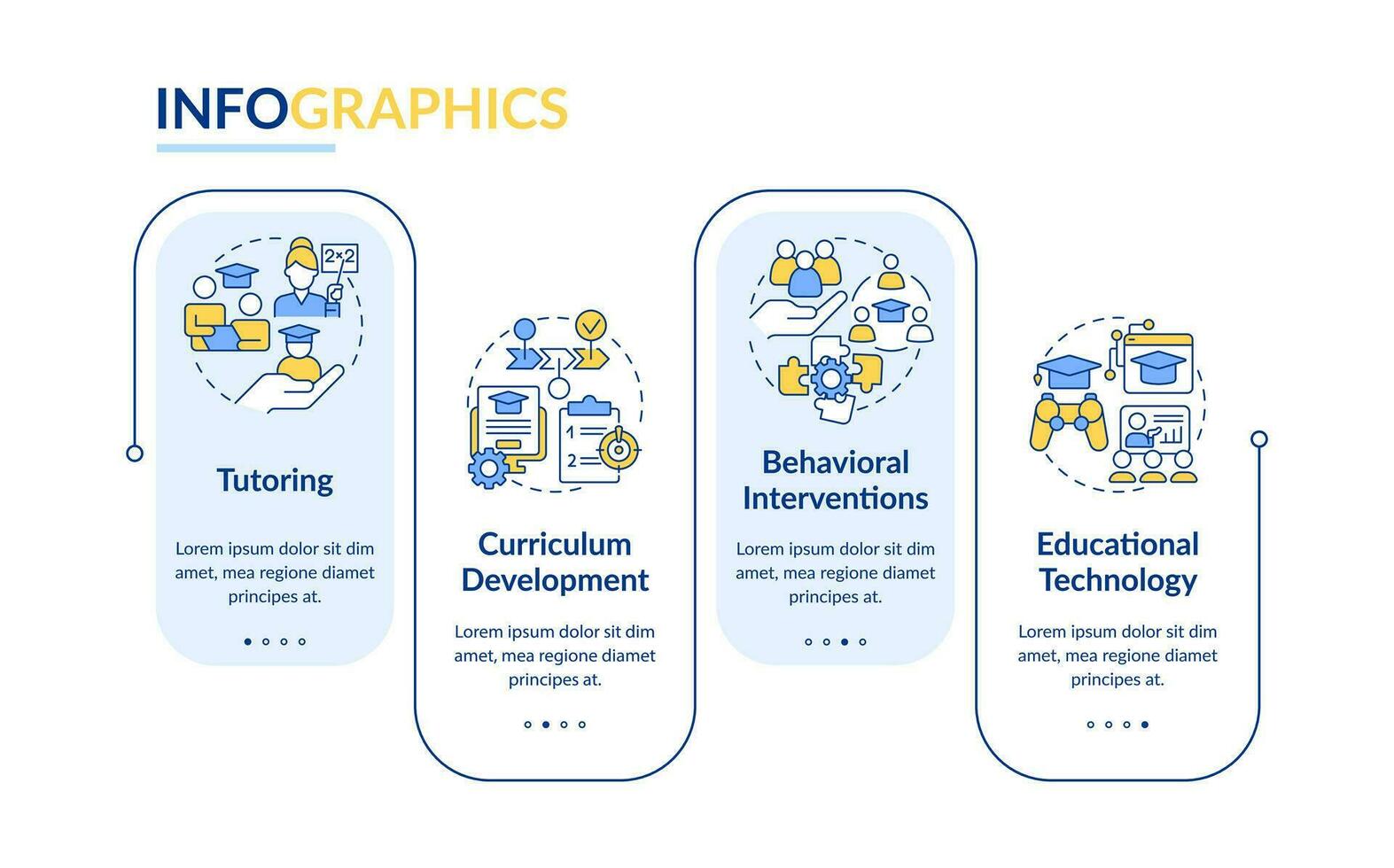 INFOGRAPHICS

2×2

Tutoring

Lorem ipsum dolor sit dim amet, mea regione diamet principes at.

1
2

Curriculum Development

Lorem ipsum dolor sit dim amet, mea regione diamet principes at.

Behavioral Interventions

Lorem ipsum dolor sit dim amet, mea regione diamet principes at.

Educational Technology

Lorem ipsum dolor sit dim amet, mea regione diamet principes at.